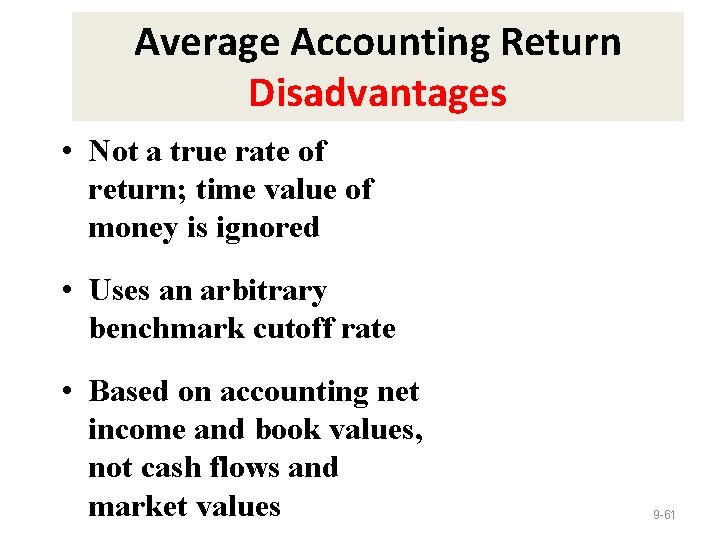 Average Accounting Return
Disadvantages

• Not a true rate of return; time value of money is ignored

• Uses an arbitrary benchmark cutoff rate

• Based on accounting net income and book values, not cash flows and market values

9-61